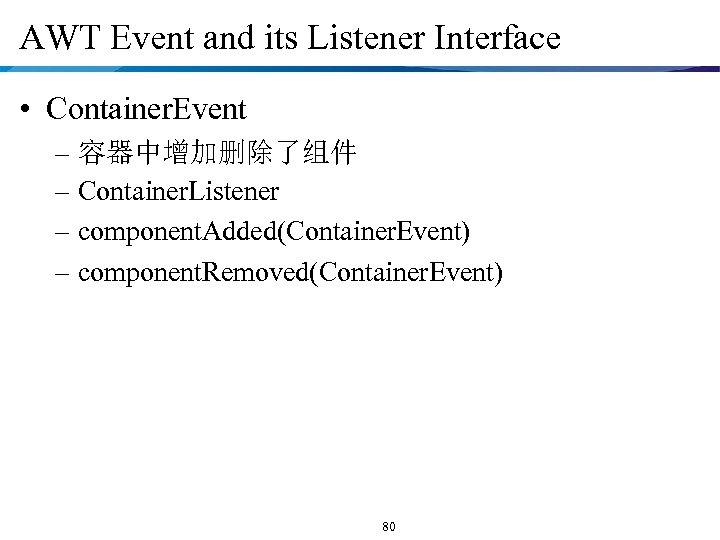 AWT Event and its Listener Interface

• ContainerEvent
– 容器中增加删除了组件
– ContainerListener
– componentAdded(ContainerEvent)
– componentRemoved(ContainerEvent)

80